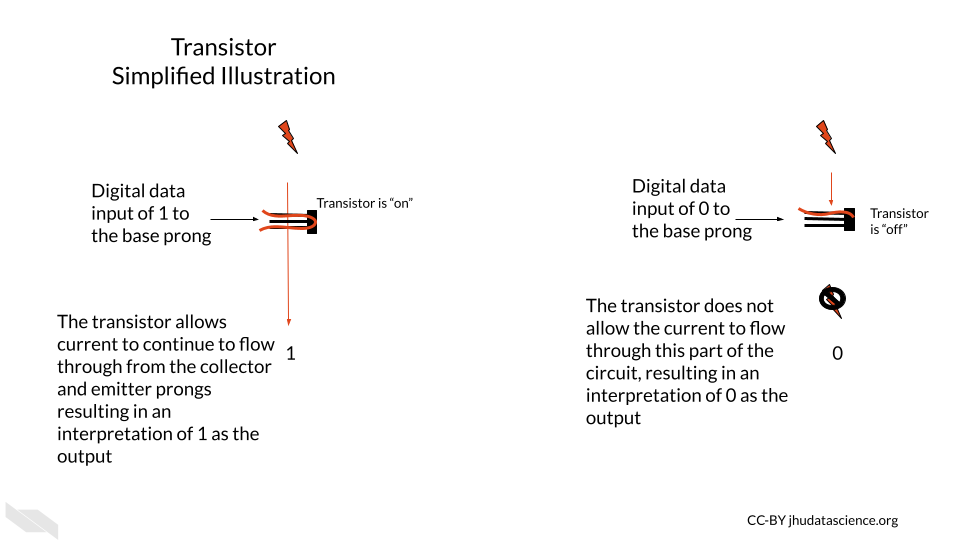 Transistor
Simplified Illustration

Digital data input of 1 to the base prong

Transistor is “on”

The transistor allows current to continue to flow through from the collector and emitter prongs resulting in an interpretation of 1 as the output

1

Digital data input of 0 to the base prong

Transistor is “off”

The transistor does not allow the current to flow through this part of the circuit, resulting in an interpretation of 0 as the output

0

CC-BY jhudatascience.org